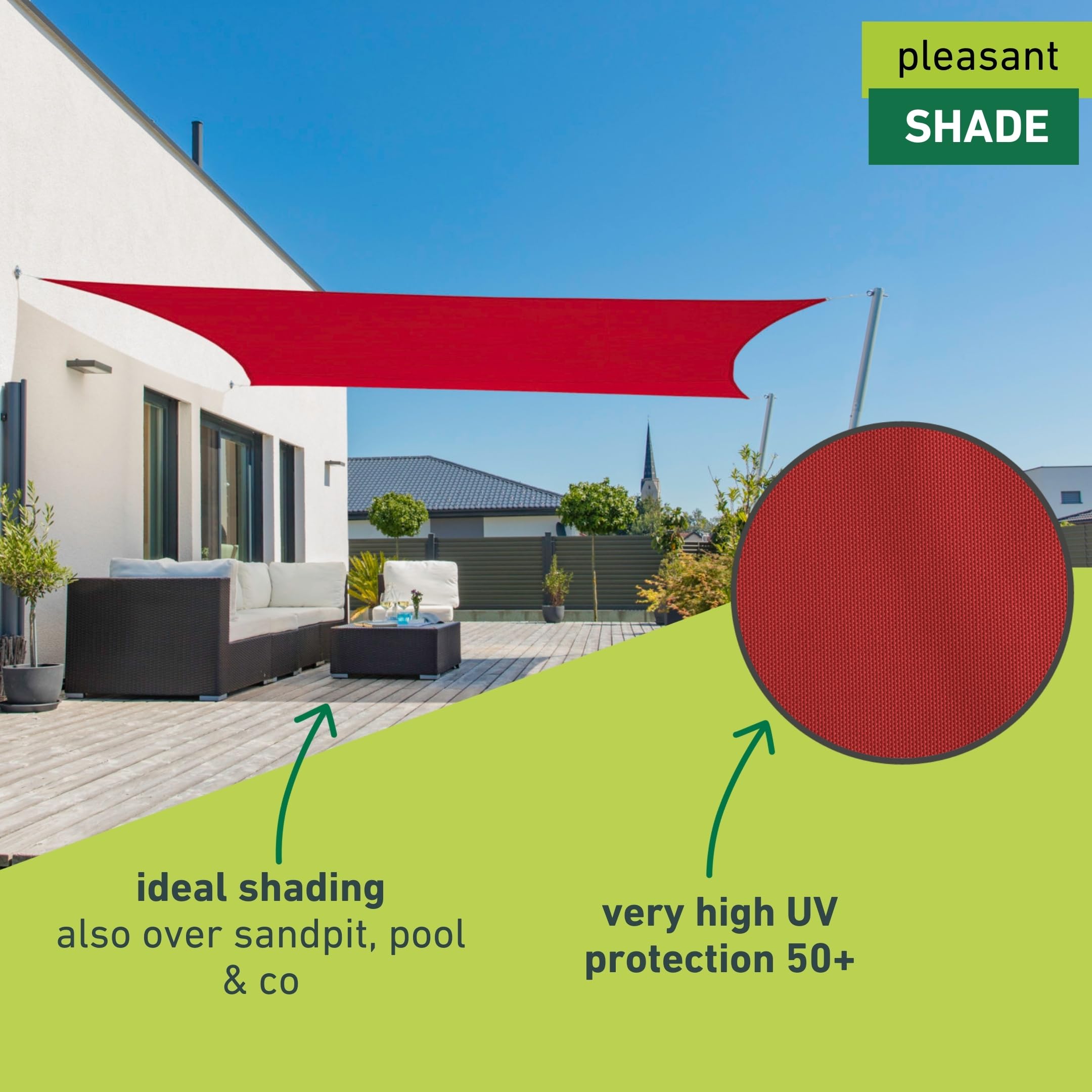 pleasant
SHADE

ideal shading
also over sandpit, pool & co

very high UV protection 50+